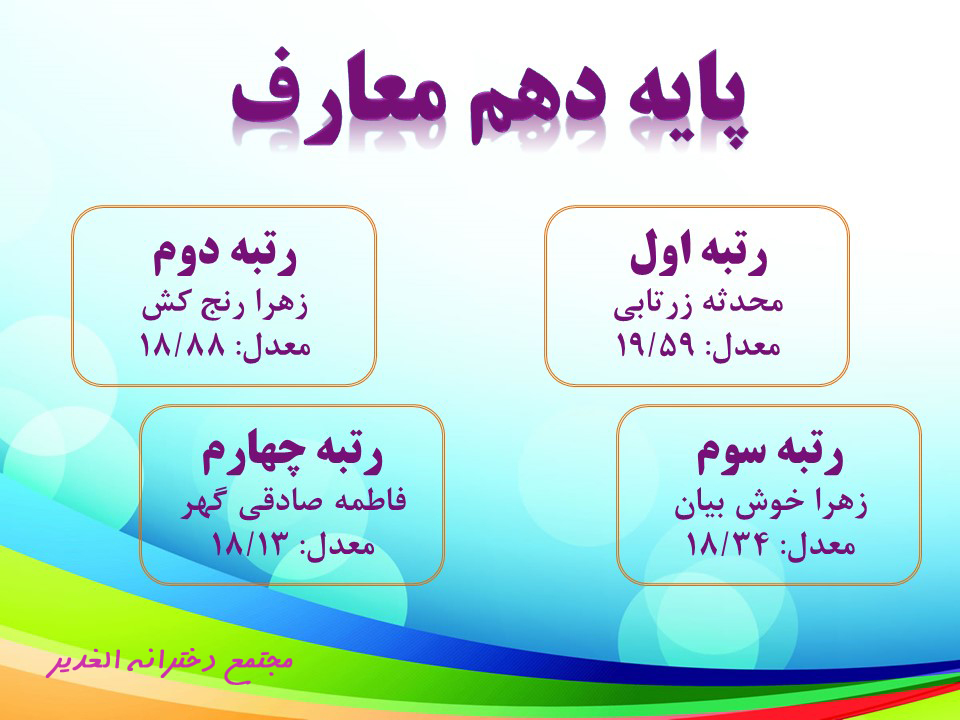 پایه دهم معارف

رتبه اول
محدثه زرتابی
معدل: ۱۹/۵۹

رتبه دوم
زهرا رنج کش
معدل: ۱۸/۸۸

رتبه سوم
زهرا خوش بیان
معدل: ۱۸/۳۴

رتبه چهارم
فاطمه صادقی گهر
معدل: ۱۸/۱۳

مجتمع دخترانه الغدیر